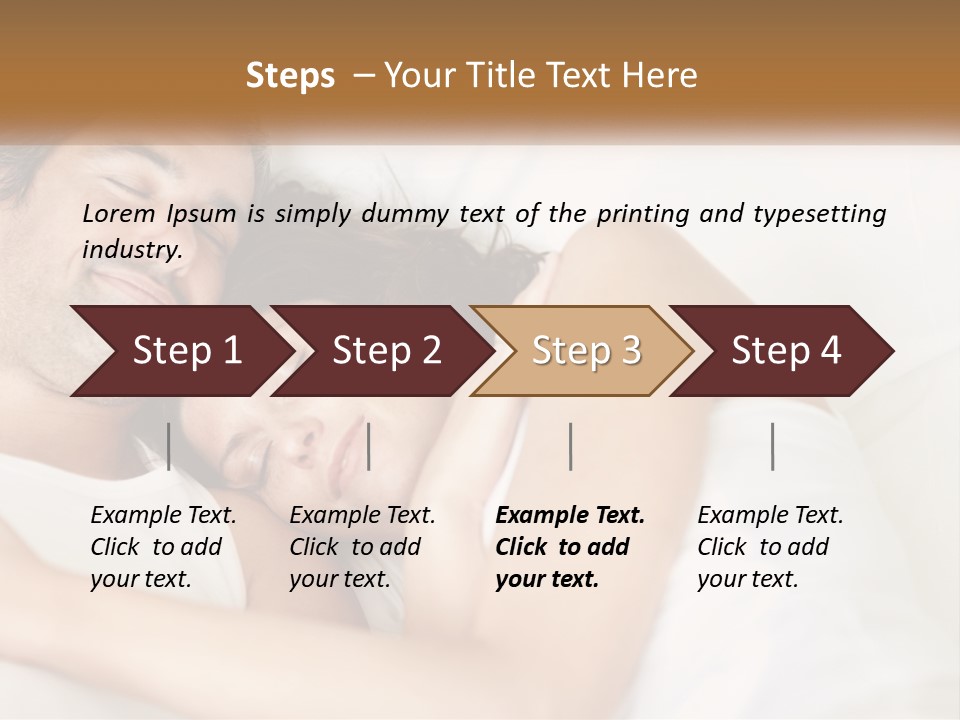 Steps – Your Title Text Here

Lorem Ipsum is simply dummy text of the printing and typesetting industry.

Step 1

Step 2

Step 3

Step 4

Example Text. Click to add your text.

Example Text. Click to add your text.

Example Text. Click to add your text.

Example Text. Click to add your text.